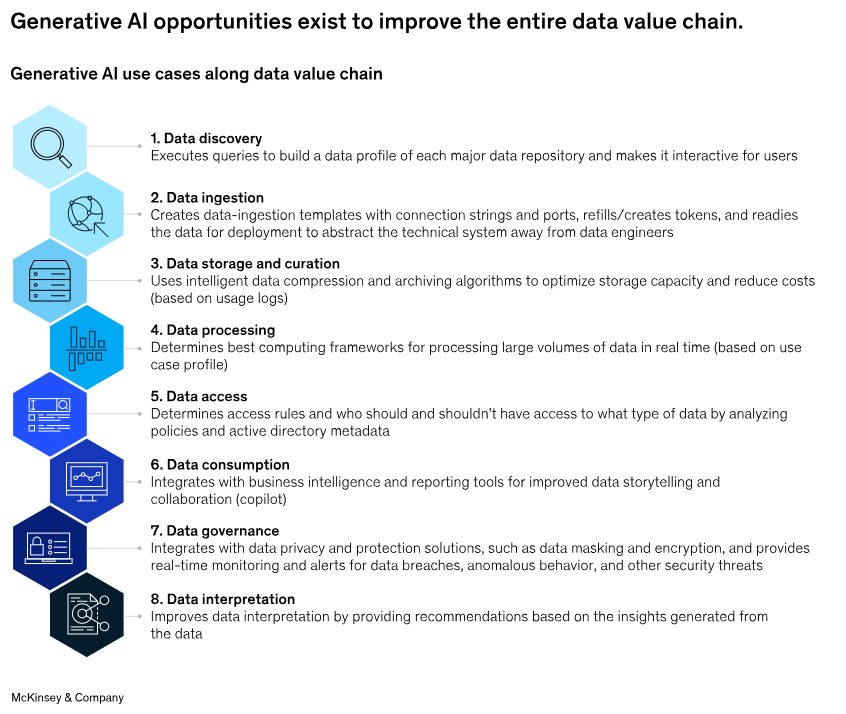 Generative AI opportunities exist to improve the entire data value chain.

Generative AI use cases along data value chain

1. Data discovery
Executes queries to build a data profile of each major data repository and makes it interactive for users

2. Data ingestion
Creates data-ingestion templates with connection strings and ports, refills/creates tokens, and readies the data for deployment to abstract the technical system away from data engineers

3. Data storage and curation
Uses intelligent data compression and archiving algorithms to optimize storage capacity and reduce costs (based on usage logs)

4. Data processing
Determines best computing frameworks for processing large volumes of data in real time (based on use case profile)

5. Data access
Determines access rules and who should and shouldn't have access to what type of data by analyzing policies and active directory metadata

6. Data consumption
Integrates with business intelligence and reporting tools for improved data storytelling and collaboration (copilot)

7. Data governance
Integrates with data privacy and protection solutions, such as data masking and encryption, and provides real-time monitoring and alerts for data breaches, anomalous behavior, and other security threats

8. Data interpretation
Improves data interpretation by providing recommendations based on the insights generated from the data

McKinsey & Company